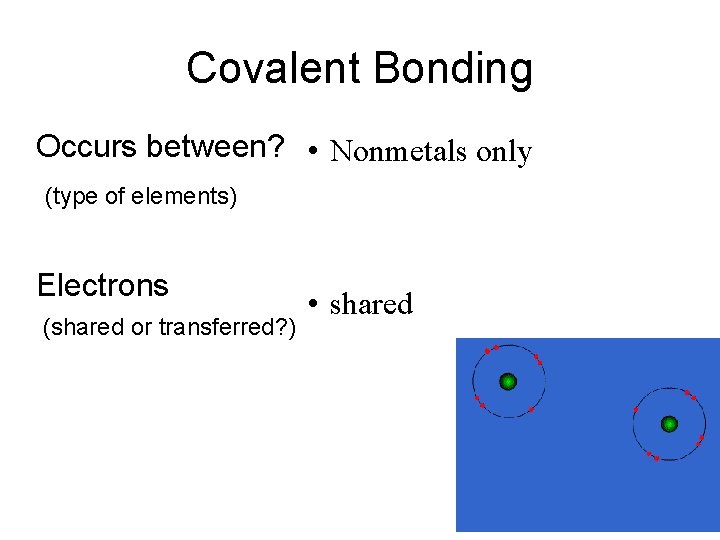 Covalent Bonding

Occurs between?

(type of elements)

• Nonmetals only

Electrons

(shared or transferred?)

• shared